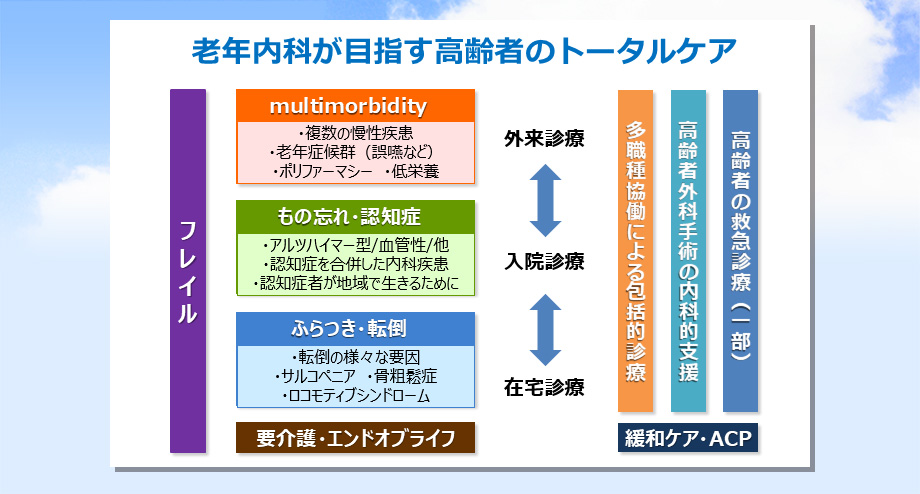 老年内科が目指す高齢者のトータルケア

フレイル

multimorbidity
・複数の慢性疾患
・老年症候群（誤嚥など）
・ポリファーマシー　・低栄養

もの忘れ・認知症
・アルツハイマー型/血管性/他
・認知症を合併した内科疾患
・認知症者が地域で生きるために

ふらつき・転倒
・転倒の様々な要因
・サルコペニア　・骨粗鬆症
・ロコモティブシンドローム

要介護・エンドオブライフ

外来診療

入院診療

在宅診療

多職種協働による包括的診療

高齢者外科手術の内科的支援

高齢者の救急診療（一部）

緩和ケア・ACP